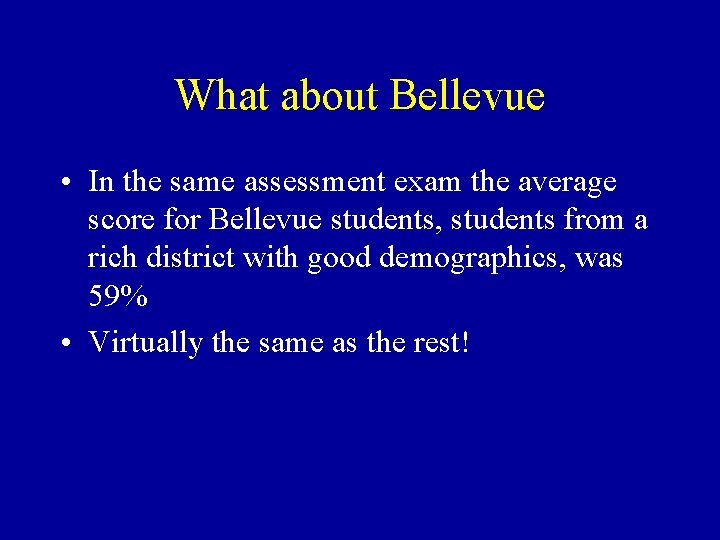 What about Bellevue

• In the same assessment exam the average score for Bellevue students, students from a rich district with good demographics, was 59%

• Virtually the same as the rest!